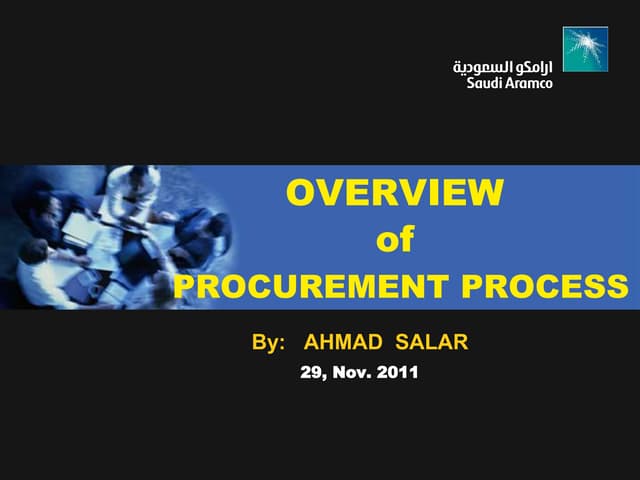 ارامكو السعودية
Saudi Aramco

OVERVIEW
of
PROCUREMENT PROCESS

By: AHMAD SALAR
29, Nov. 2011